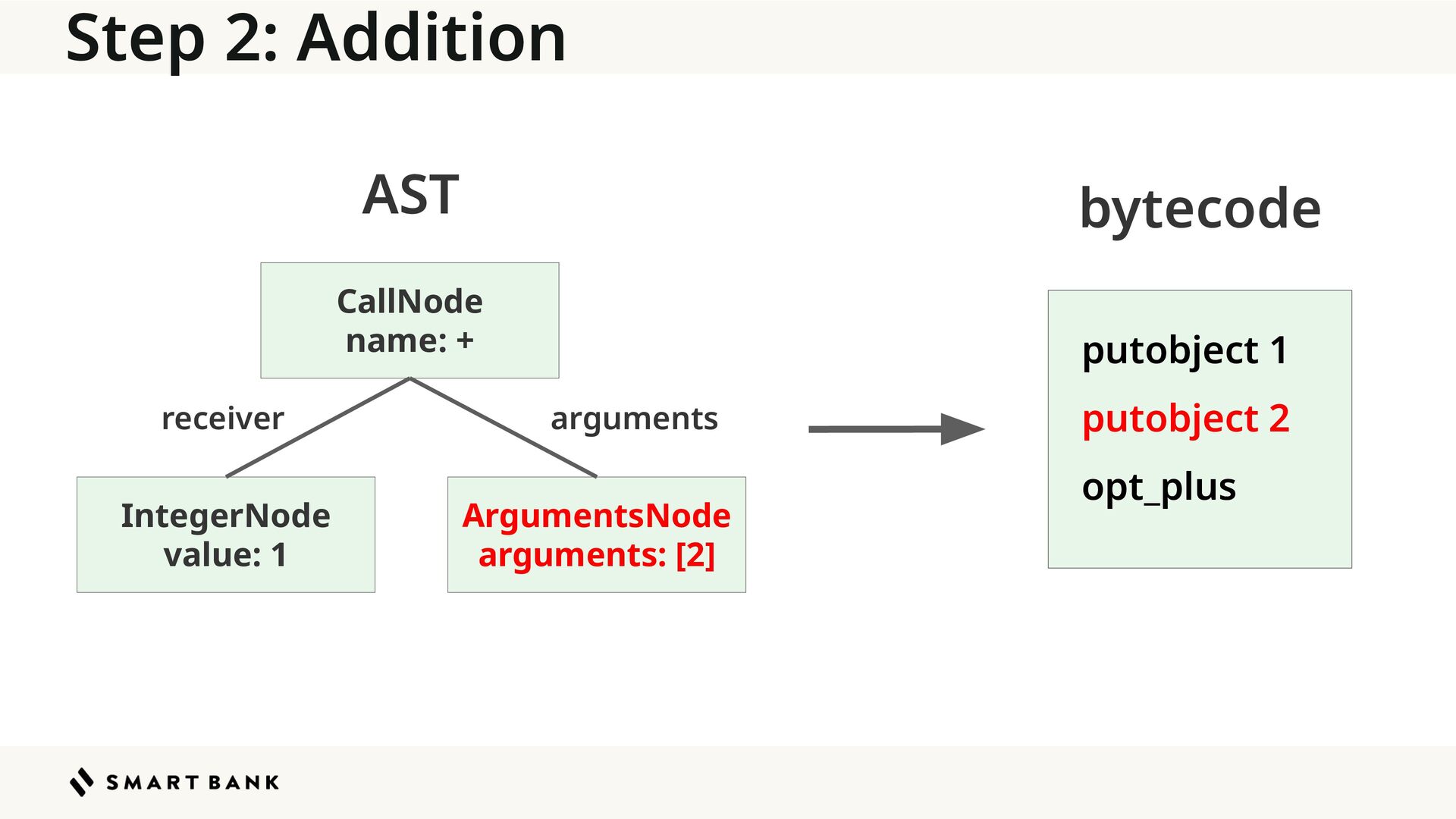 Step 2: Addition

AST

CallNode
name: +

receiver

arguments

IntegerNode
value: 1

ArgumentsNode
arguments: [2]

bytecode

putobject 1
putobject 2
opt_plus

SMART BANK